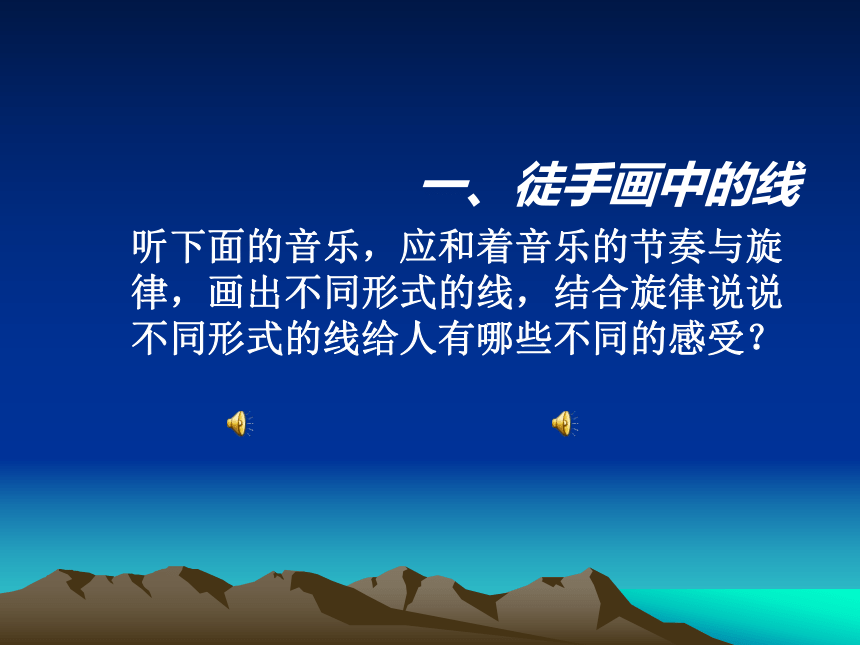 一、徒手画中的线

听下面的音乐，应和着音乐的节奏与旋律，画出不同形式的线，结合旋律说说不同形式的线给人有哪些不同的感受?